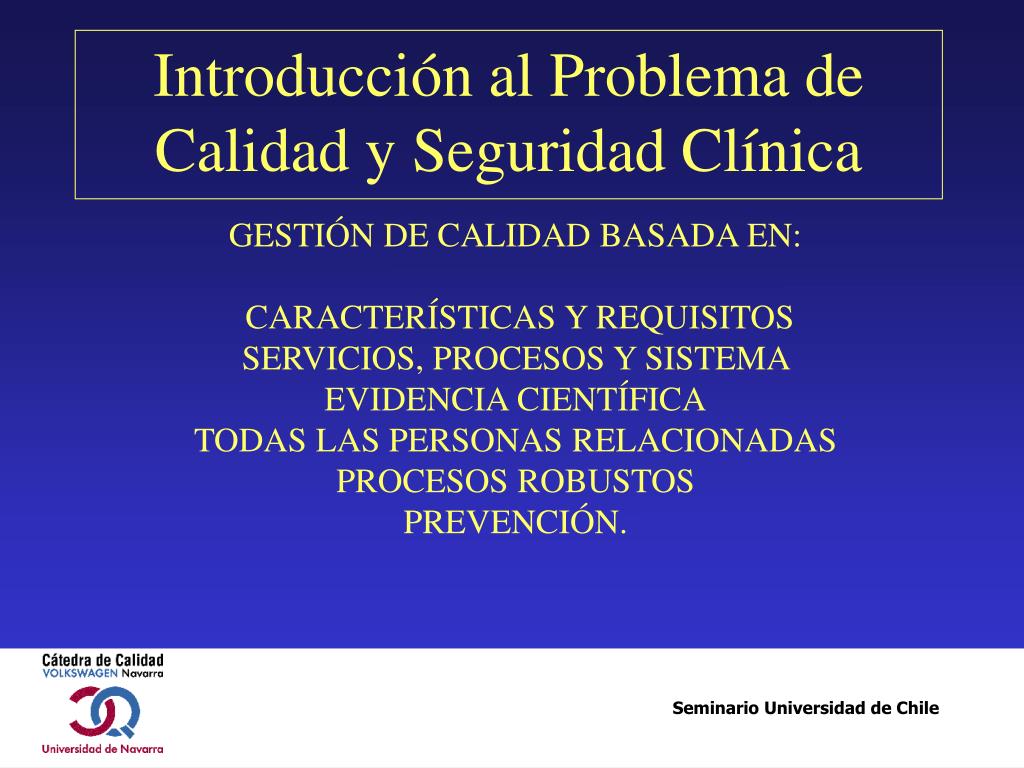 Introducción al Problema de Calidad y Seguridad Clínica

GESTIÓN DE CALIDAD BASADA EN:

CARACTERÍSTICAS Y REQUISITOS
SERVICIOS, PROCESOS Y SISTEMA
EVIDENCIA CIENTÍFICA
TODAS LAS PERSONAS RELACIONADAS
PROCESOS ROBUSTOS
PREVENCIÓN.

Cátedra de Calidad
VOLKSWAGEN Navarra

Universidad de Navarra

Seminario Universidad de Chile